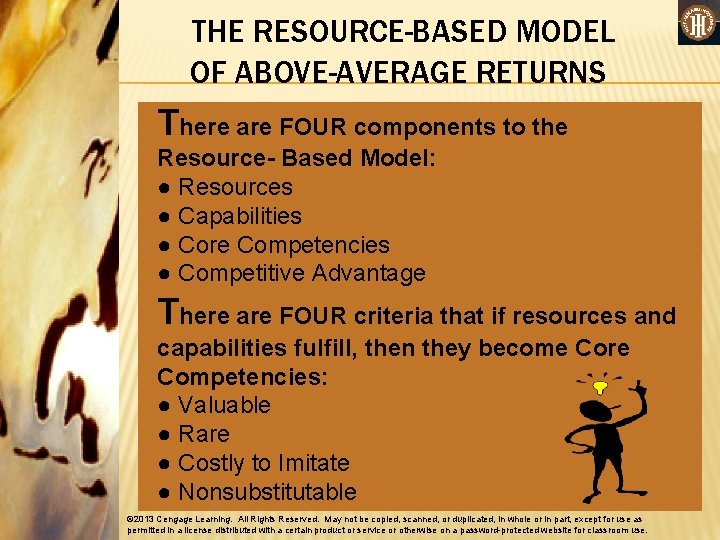 THE RESOURCE-BASED MODEL OF ABOVE-AVERAGE RETURNS

There are FOUR components to the Resource- Based Model:
● Resources
● Capabilities
● Core Competencies
● Competitive Advantage

There are FOUR criteria that if resources and capabilities fulfill, then they become Core Competencies:
● Valuable
● Rare
● Costly to Imitate
● Nonsubstitutable

©2013 Cengage Learning. All Rights Reserved. May not be copied, scanned, or duplicated, in whole or in part, except for use as permitted in a license distributed with a certain product or service or otherwise on a password-protected website for classroom use.